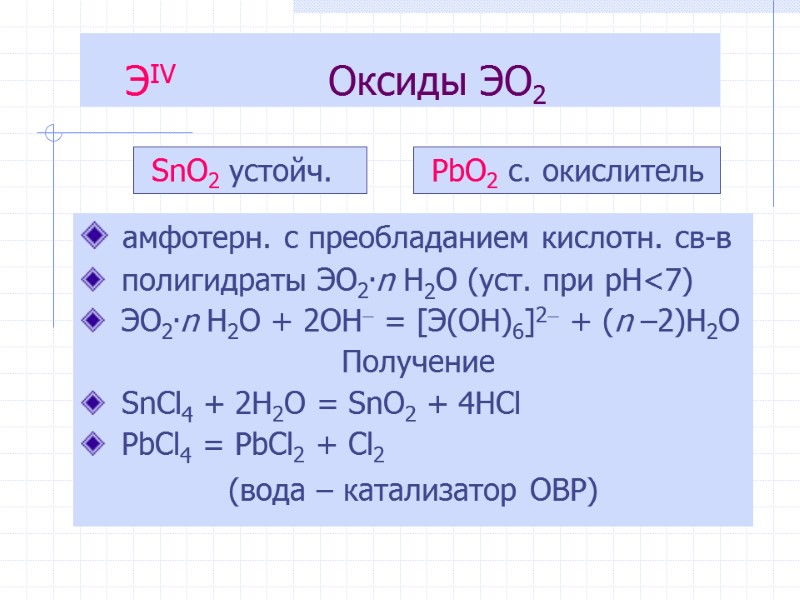 $Э^{IV}$ Оксиды $ЭО_2$

$SnO_2$ устойч.

$PbO_2$ с. окислитель

амфотерн. с преобладанием кислотн. св-в

полигидраты $ЭО_2 \cdot n\ H_2O$ (уст. при pH<7)

$ЭО_2 \cdot n\ H_2O + 2OH^- = [Э(OH)_6]^{2-} + (n-2)H_2O$

Получение

$SnCl_4 + 2H_2O = SnO_2 + 4HCl$

$PbCl_4 = PbCl_2 + Cl_2$

(вода – катализатор ОВР)